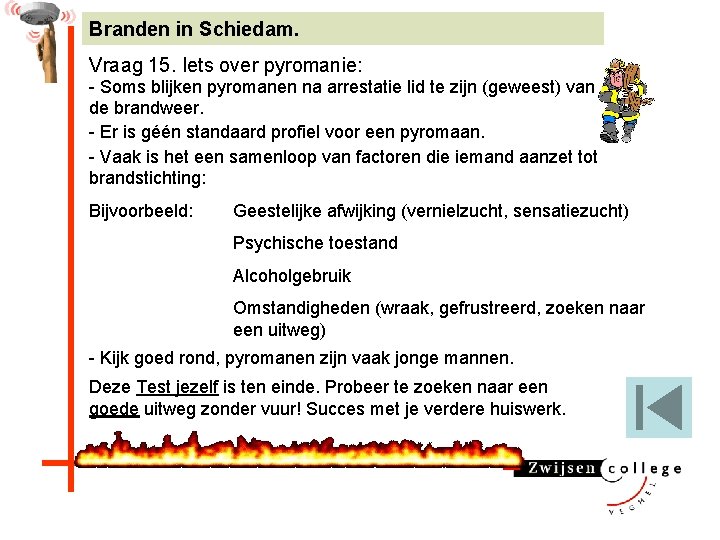 Branden in Schiedam.

Vraag 15. Iets over pyromanie:
- Soms blijken pyromanen na arrestatie lid te zijn (geweest) van de brandweer.
- Er is géén standaard profiel voor een pyromaan.
- Vaak is het een samenloop van factoren die iemand aanzet tot brandstichting:

Bijvoorbeeld: Geestelijke afwijking (vernielzucht, sensatiezucht)

Psychische toestand

Alcoholgebruik

Omstandigheden (wraak, gefrustreerd, zoeken naar een uitweg)

- Kijk goed rond, pyromanen zijn vaak jonge mannen.

Deze Test jezelf is ten einde. Probeer te zoeken naar een goede uitweg zonder vuur! Succes met je verdere huiswerk.

Zwijsen college
VEGHEL